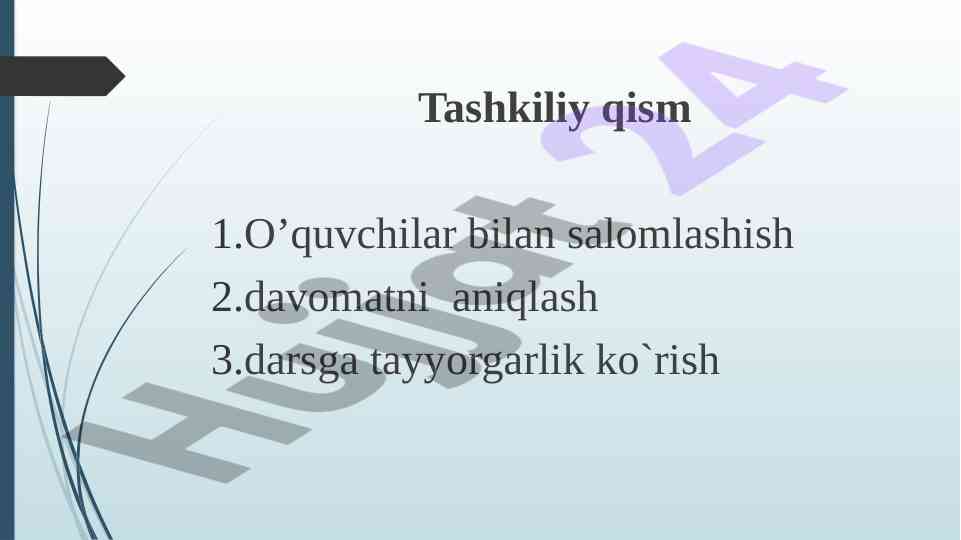 Tashkiliy qism

1.O’quvchilar bilan salomlashish
2.davomatni aniqlash
3.darsga tayyorgarlik ko`rish

Hujjat 24